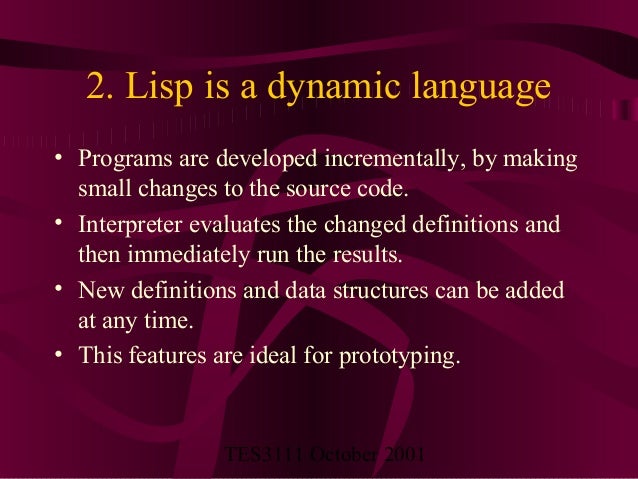 2. Lisp is a dynamic language

• Programs are developed incrementally, by making small changes to the source code.
• Interpreter evaluates the changed definitions and then immediately run the results.
• New definitions and data structures can be added at any time.
• This features are ideal for prototyping.

TES3111 October 2001